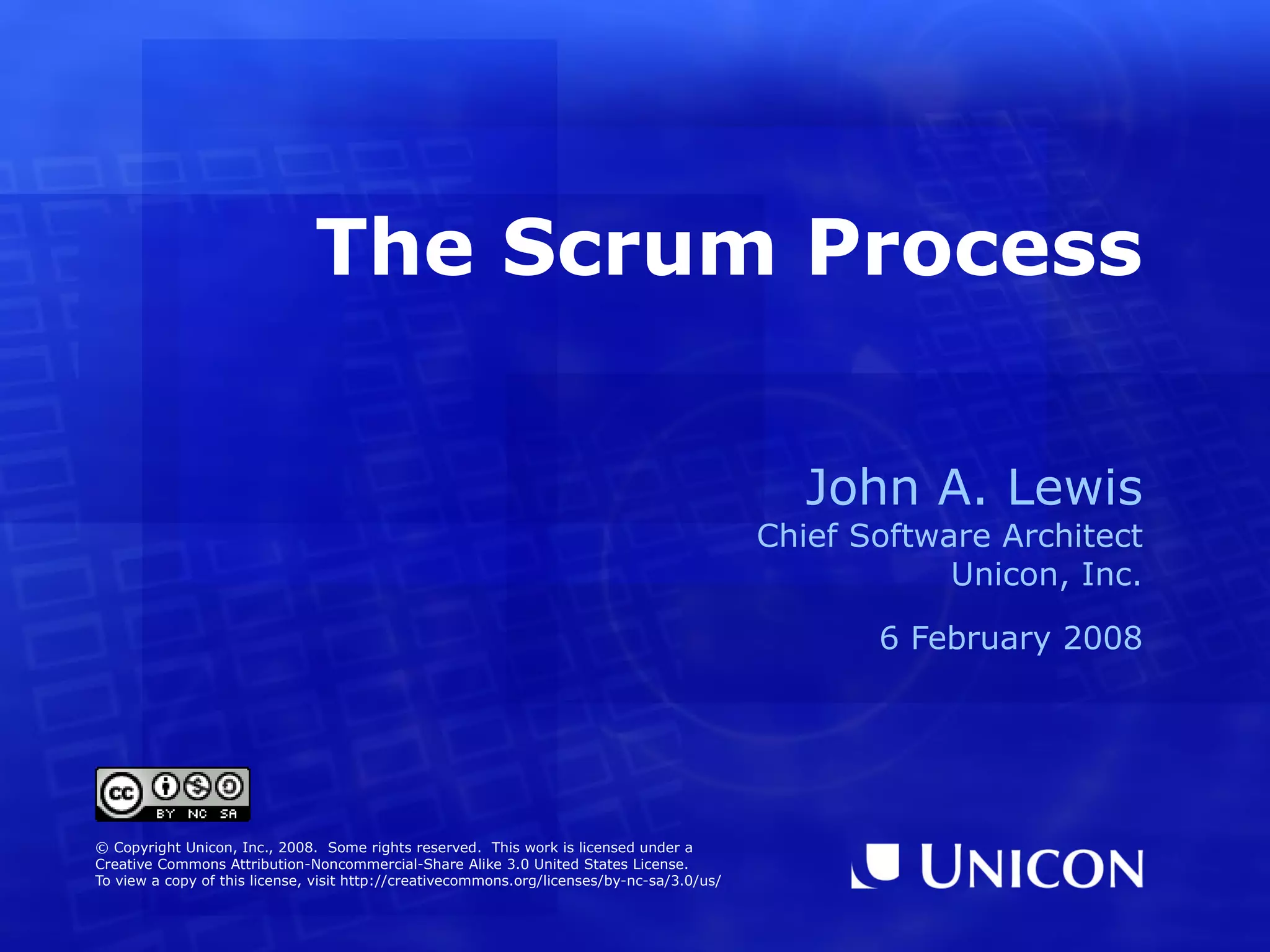 The Scrum Process

John A. Lewis
Chief Software Architect
Unicon, Inc.

6 February 2008

cc BY NC SA

© Copyright Unicon, Inc., 2008. Some rights reserved. This work is licensed under a Creative Commons Attribution-Noncommercial-Share Alike 3.0 United States License. To view a copy of this license, visit http://creativecommons.org/licenses/by-nc-sa/3.0/us/

UNICON